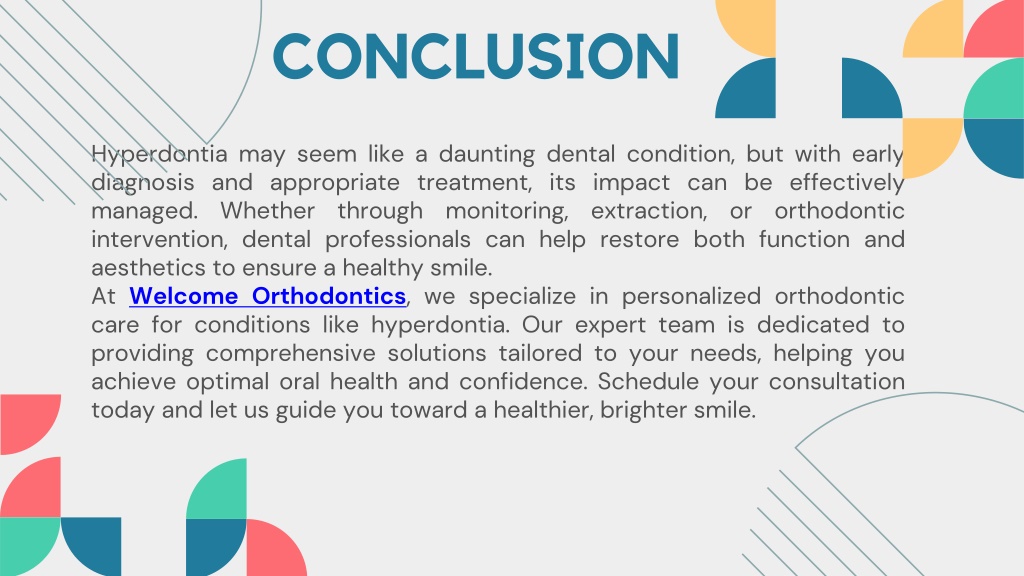 CONCLUSION

Hyperdontia may seem like a daunting dental condition, but with early diagnosis and appropriate treatment, its impact can be effectively managed. Whether through monitoring, extraction, or orthodontic intervention, dental professionals can help restore both function and aesthetics to ensure a healthy smile.
At Welcome Orthodontics, we specialize in personalized orthodontic care for conditions like hyperdontia. Our expert team is dedicated to providing comprehensive solutions tailored to your needs, helping you achieve optimal oral health and confidence. Schedule your consultation today and let us guide you toward a healthier, brighter smile.